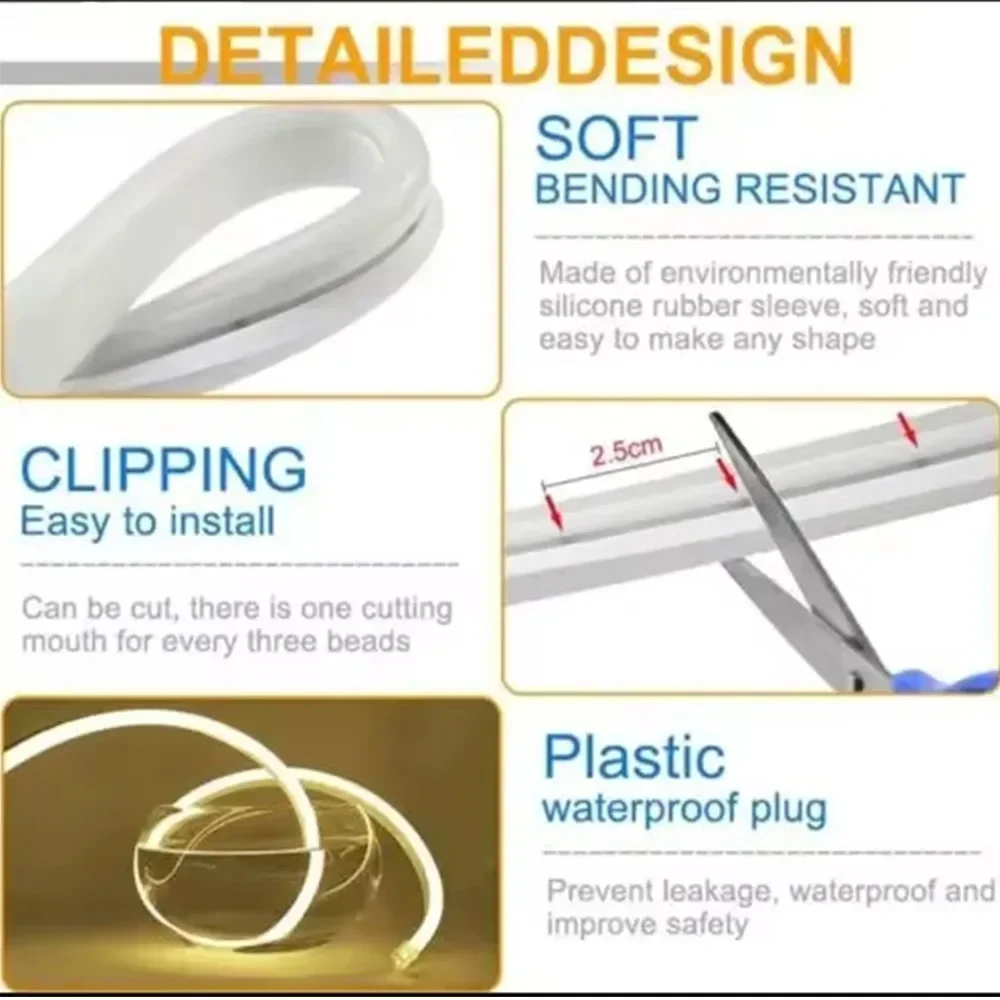 DETAILEDDESIGN

SOFT
BENDING RESISTANT

Made of environmentally friendly silicone rubber sleeve, soft and easy to make any shape

CLIPPING
Easy to install

Can be cut, there is one cutting mouth for every three beads

2.5cm

Plastic
waterproof plug

Prevent leakage, waterproof and improve safety